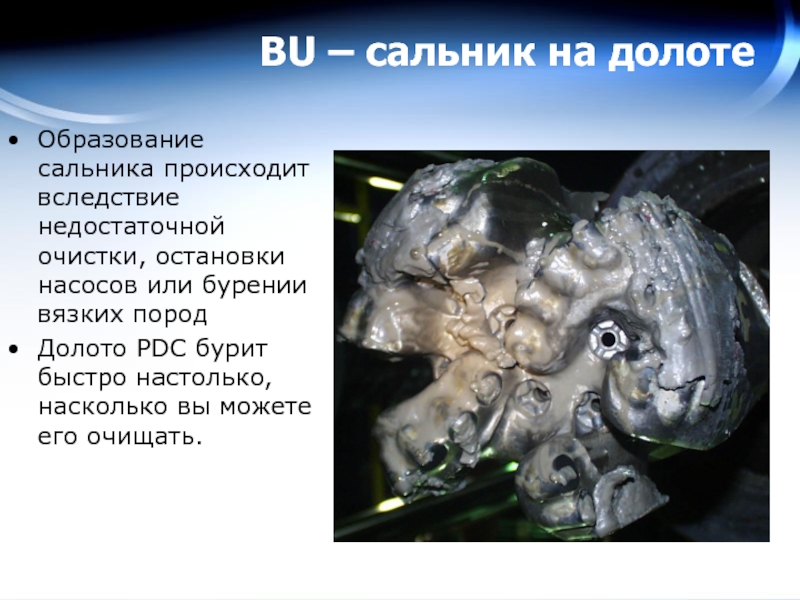 BU – сальник на долоте

• Образование сальника происходит вследствие недостаточной очистки, остановки насосов или бурении вязких пород

• Долото PDC бурит быстро настолько, насколько вы можете его очищать.